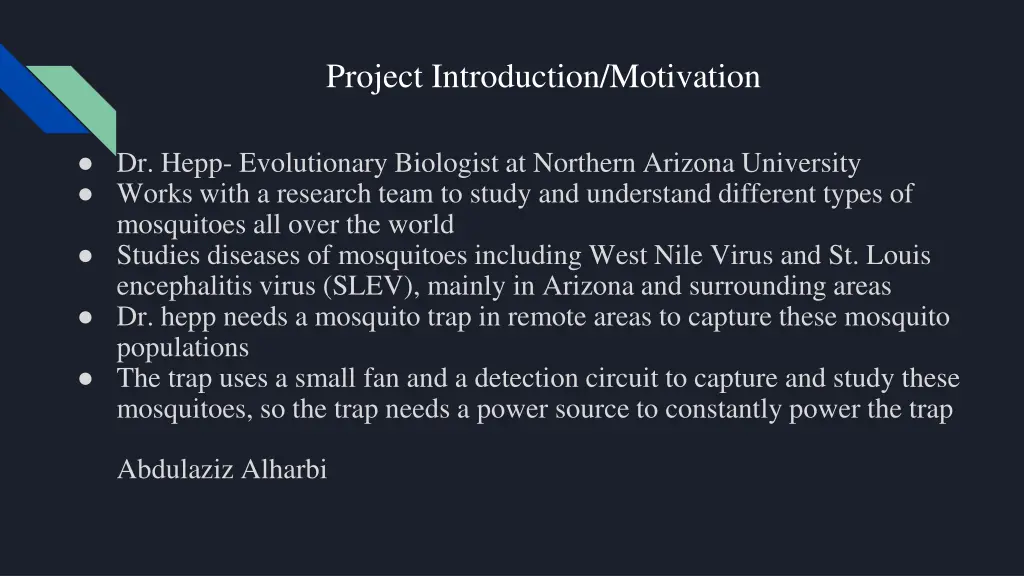 Project Introduction/Motivation

● Dr. Hepp- Evolutionary Biologist at Northern Arizona University
● Works with a research team to study and understand different types of mosquitoes all over the world
● Studies diseases of mosquitoes including West Nile Virus and St. Louis encephalitis virus (SLEV), mainly in Arizona and surrounding areas
● Dr. hepp needs a mosquito trap in remote areas to capture these mosquito populations
● The trap uses a small fan and a detection circuit to capture and study these mosquitoes, so the trap needs a power source to constantly power the trap

Abdulaziz Alharbi